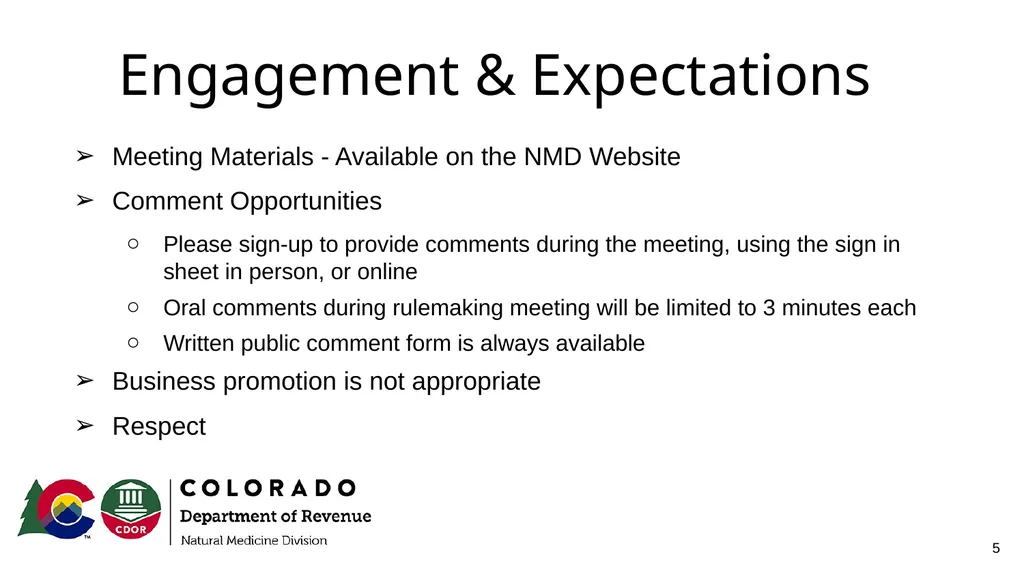 Engagement & Expectations

➢ Meeting Materials - Available on the NMD Website

➢ Comment Opportunities

○ Please sign-up to provide comments during the meeting, using the sign in sheet in person, or online

○ Oral comments during rulemaking meeting will be limited to 3 minutes each

○ Written public comment form is always available

➢ Business promotion is not appropriate

➢ Respect

TM

CDOR

COLORADO
Department of Revenue
Natural Medicine Division

5